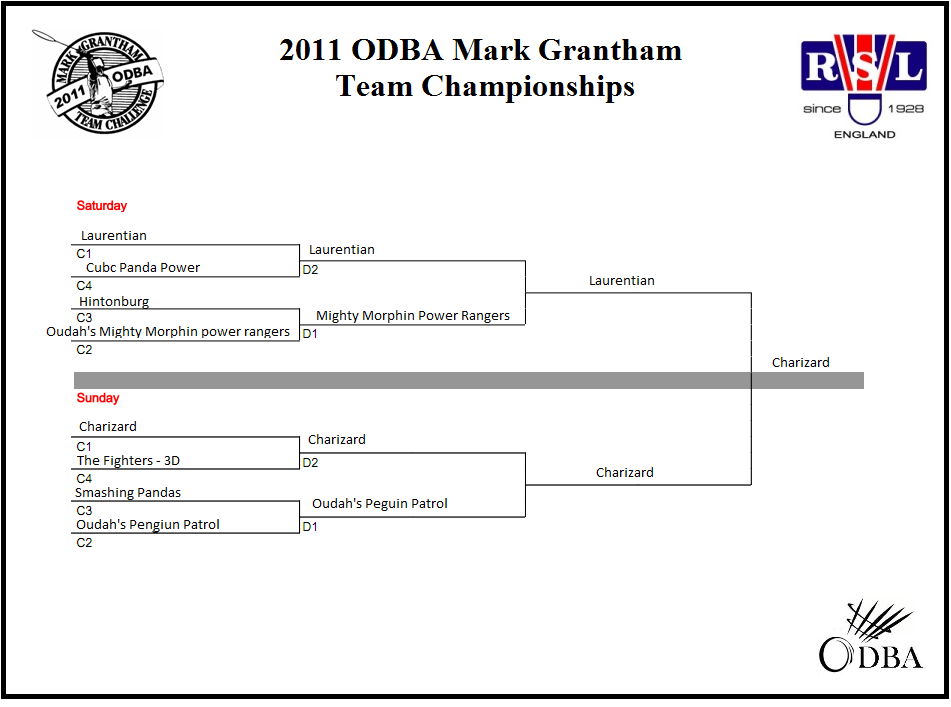 MARK GRANTHAM 2011 ODBA TEAM CHALLENGE

2011 ODBA Mark Grantham Team Championships

RSL since 1928 ENGLAND

Saturday

Laurentian
C1
Cubc Panda Power
C4
Hintonburg
C3
Oudah's Mighty Morphin power rangers
C2

Laurentian
D2
Mighty Morphin Power Rangers
D1

Laurentian

Charizard

Sunday

Charizard
C1
The Fighters - 3D
C4
Smashing Pandas
C3
Oudah's Pengiun Patrol
C2

Charizard
D2
Oudah's Peguin Patrol
D1

Charizard

ODBA